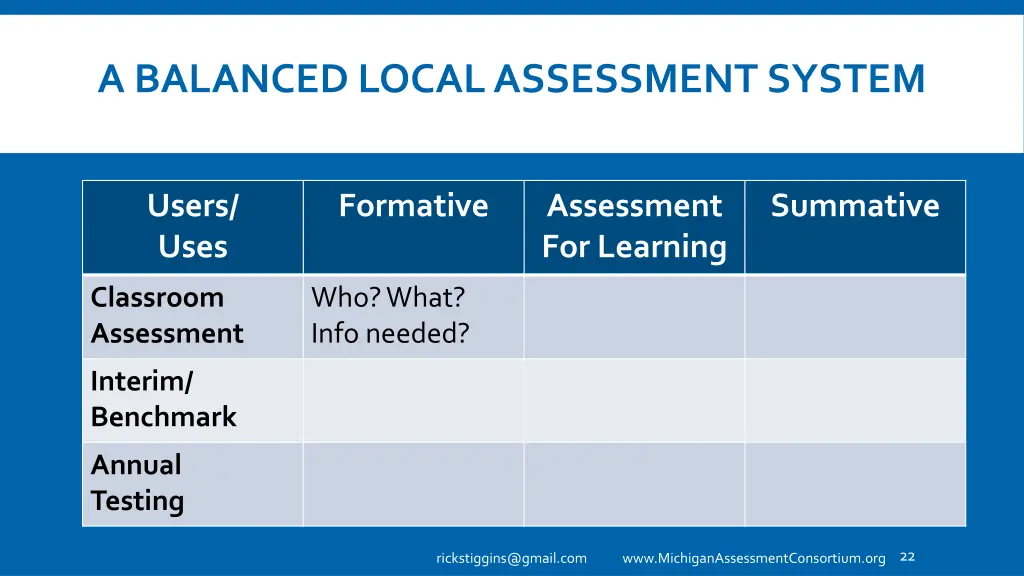 A BALANCED LOCAL ASSESSMENT SYSTEM

| Users/ Uses | Formative | Assessment For Learning | Summative |
|---|---|---|---|
| Classroom Assessment | Who? What? Info needed? | | |
| Interim/ Benchmark | | | |
| Annual Testing | | | |

rickstiggins@gmail.com www.MichiganAssessmentConsortium.org 22